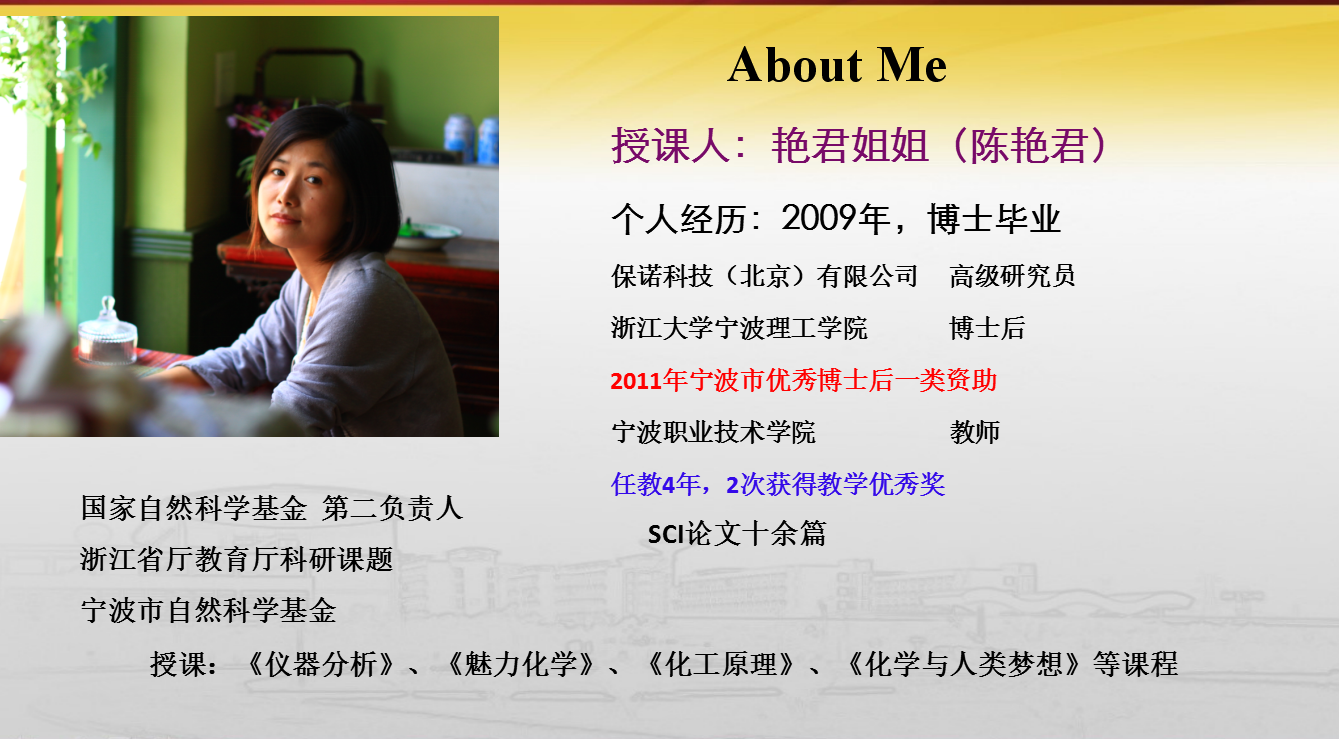 About Me

授课人：艳君姐姐（陈艳君）

个人经历：2009年，博士毕业

保诺科技（北京）有限公司　高级研究员

浙江大学宁波理工学院　博士后

2011年宁波市优秀博士后一类资助

宁波职业技术学院　教师

任教4年，2次获得教学优秀奖

SCI论文十余篇

国家自然科学基金 第二负责人

浙江省厅教育厅科研课题

宁波市自然科学基金

授课：《仪器分析》、《魅力化学》、《化工原理》、《化学与人类梦想》等课程